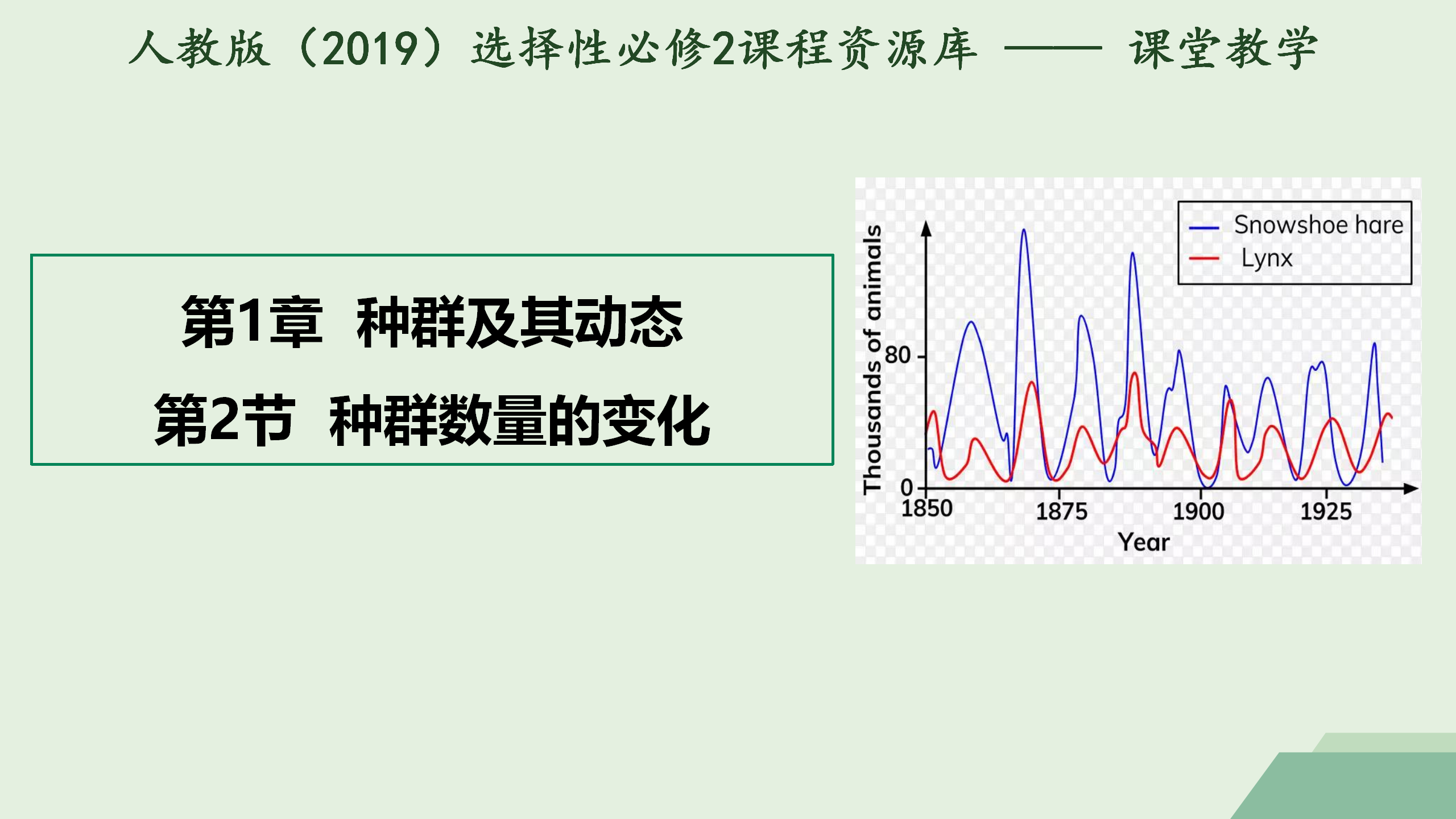 人教版（2019）选择性必修2课程资源库 —— 课堂教学

第1章 种群及其动态

第2节 种群数量的变化

Snowshoe hare
Lynx

Thousands of animals
80
0
1850
1875
1900
1925
Year